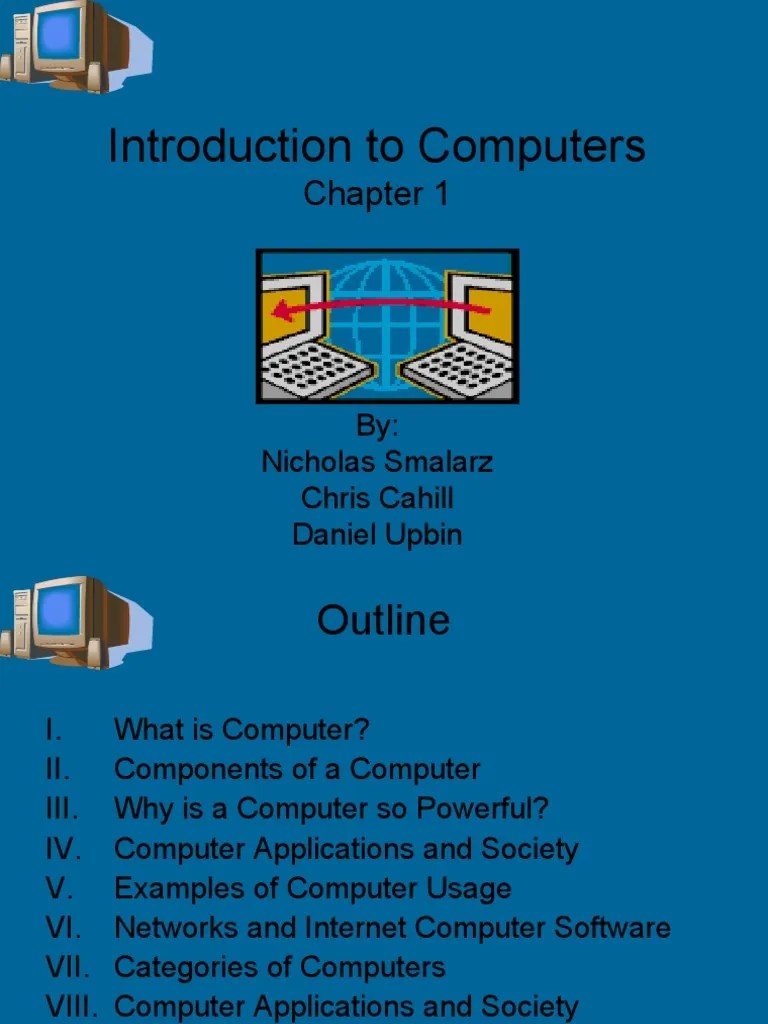 Introduction to Computers
Chapter 1

By:
Nicholas Smalarz
Chris Cahill
Daniel Upbin

Outline

I. What is Computer?
II. Components of a Computer
III. Why is a Computer so Powerful?
IV. Computer Applications and Society
V. Examples of Computer Usage
VI. Networks and Internet Computer Software
VII. Categories of Computers
VIII. Computer Applications and Society